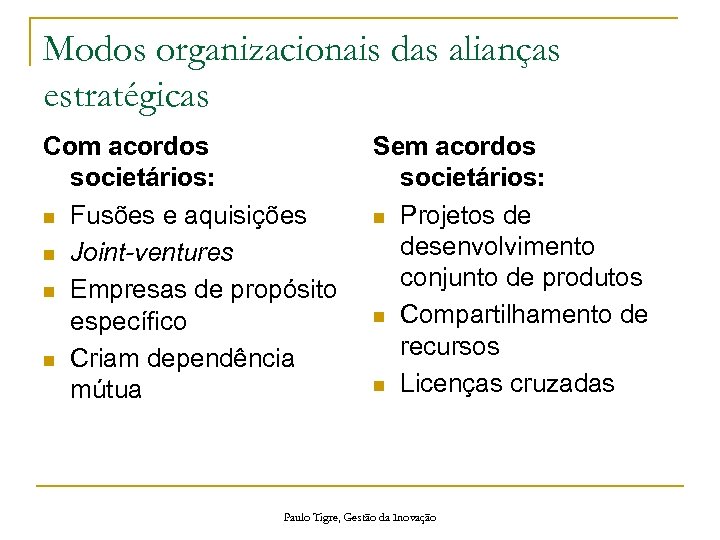 Modos organizacionais das alianças estratégicas

Com acordos societários:

- Fusões e aquisições
- Joint-ventures
- Empresas de propósito específico
- Criam dependência mútua

Sem acordos societários:

- Projetos de desenvolvimento conjunto de produtos
- Compartilhamento de recursos
- Licenças cruzadas

Paulo Tigre, Gestão da Inovação